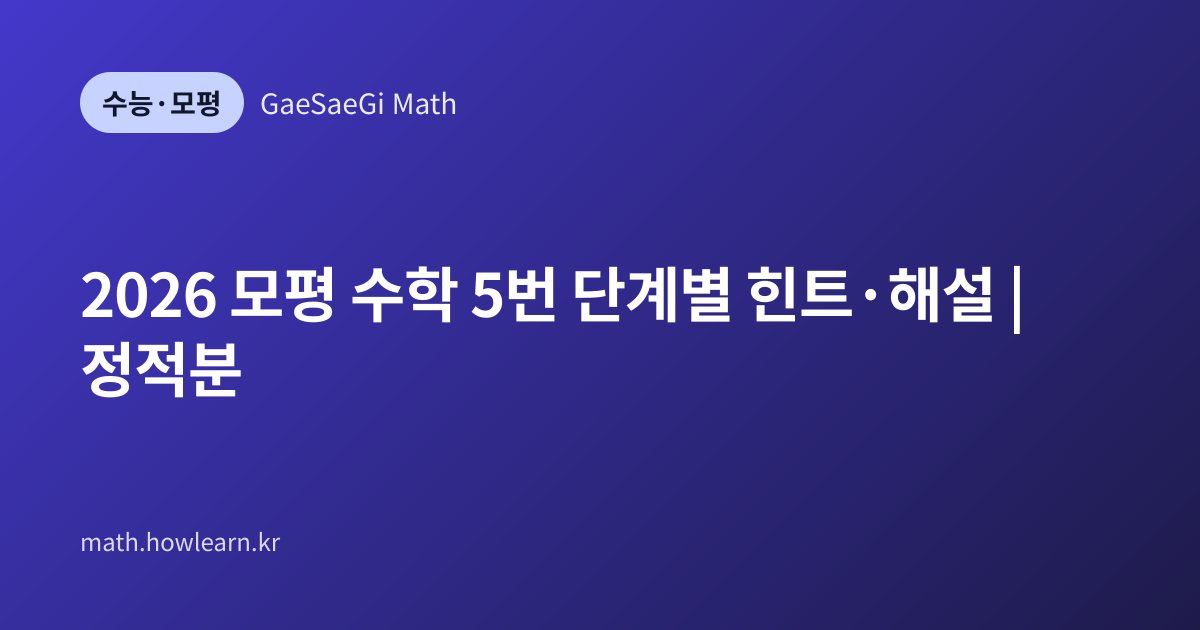 수능·모평

GaeSaeGi Math

2026 모평 수학 5번 단계별 힌트·해설 | 정적분

math.howlearn.kr